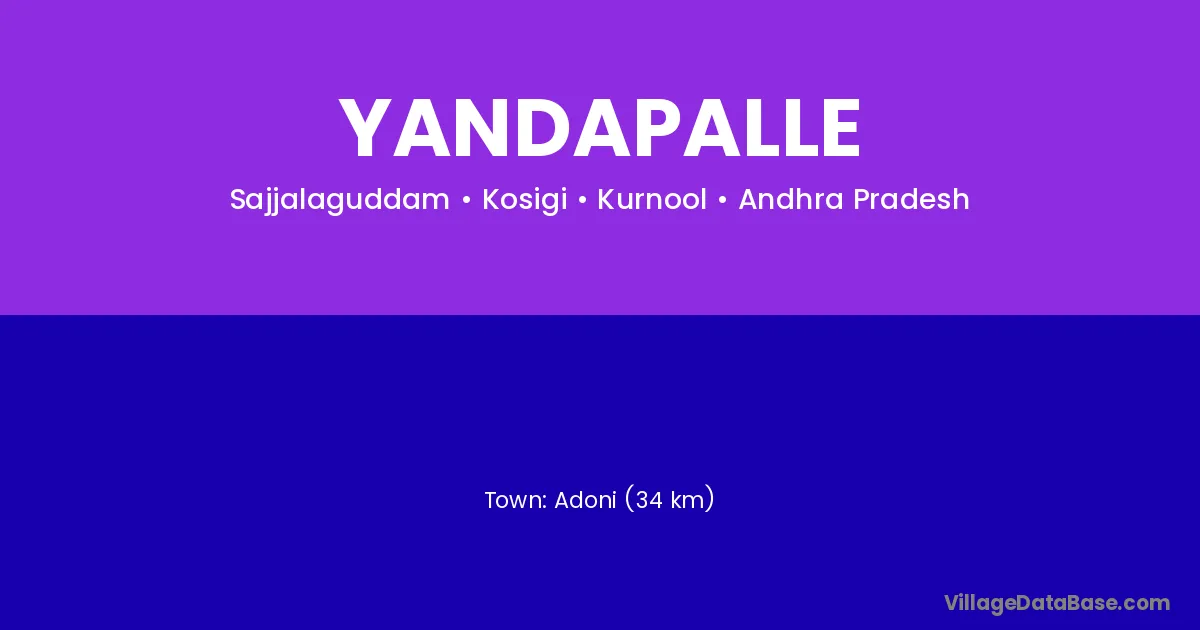 YANDAPALLE

Sajjalaguddam • Kosigi • Kurnool • Andhra Pradesh

Town: Adoni (34 km)

VillageDataBase.com